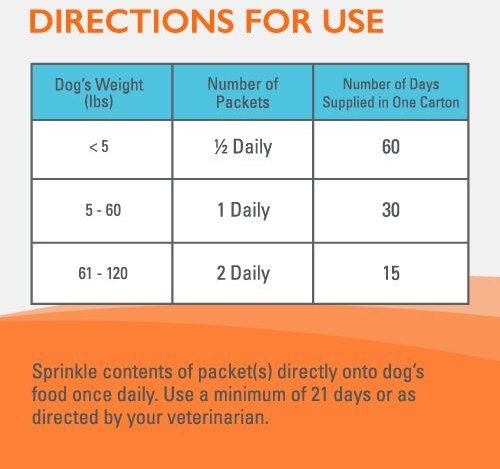 DIRECTIONS FOR USE

| Dog's Weight (lbs) | Number of Packets | Number of Days Supplied in One Carton |
|---|---|---|
| < 5 | ½ Daily | 60 |
| 5 - 60 | 1 Daily | 30 |
| 61 - 120 | 2 Daily | 15 |

Sprinkle contents of packet(s) directly onto dog's food once daily. Use a minimum of 21 days or as directed by your veterinarian.